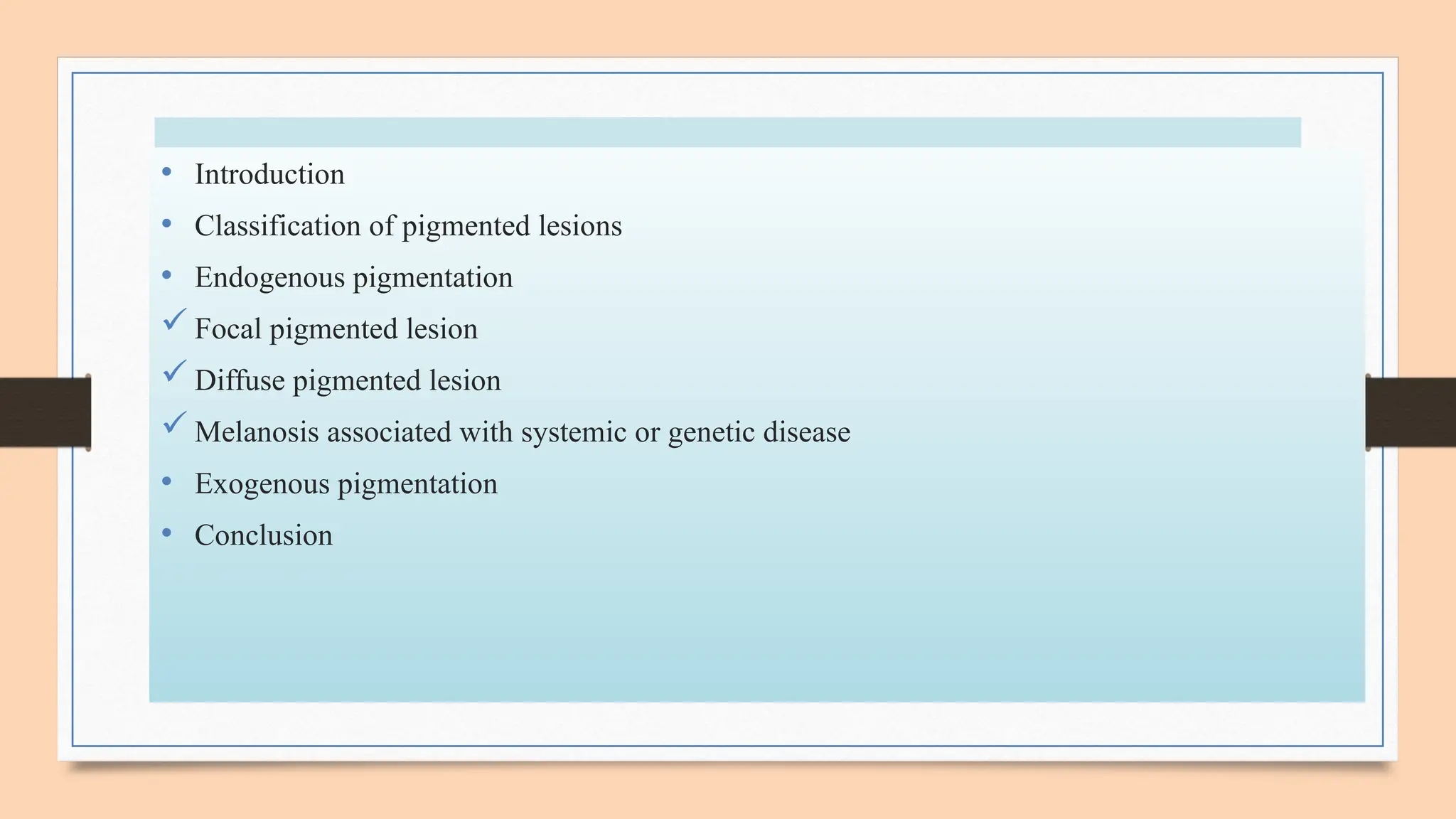 • Introduction
• Classification of pigmented lesions
• Endogenous pigmentation
✓ Focal pigmented lesion
✓ Diffuse pigmented lesion
✓ Melanosis associated with systemic or genetic disease
• Exogenous pigmentation
• Conclusion